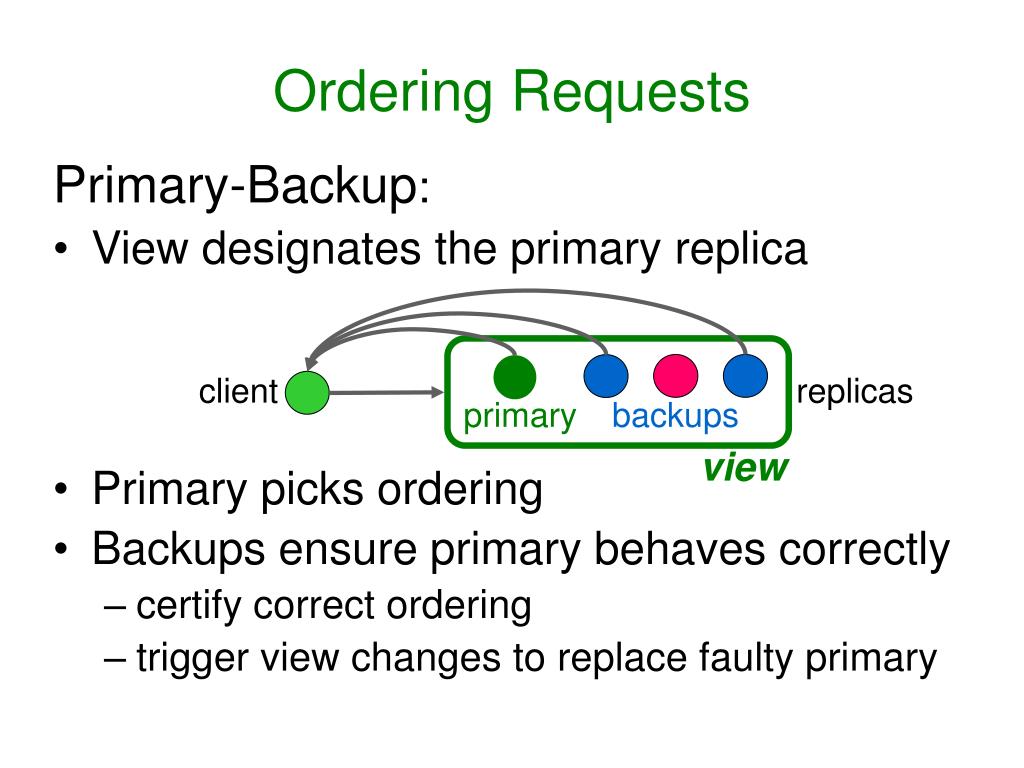 Ordering Requests

Primary-Backup:

• View designates the primary replica

client

primary backups

replicas

view

• Primary picks ordering
• Backups ensure primary behaves correctly
– certify correct ordering
– trigger view changes to replace faulty primary